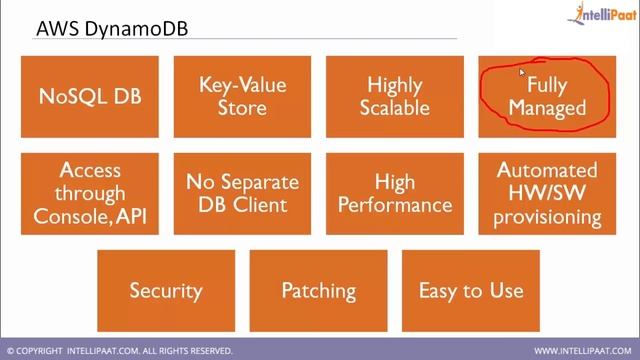 AWS DynamoDB

IntelliPaat

NoSQL DB

Key-Value Store

Highly Scalable

Fully Managed

Access through Console, API

No Separate DB Client

High Performance

Automated HW/SW provisioning

Security

Patching

Easy to Use

© COPYRIGHT INTELLIPAAT.COM. ALL RIGHTS RESERVED.

WWW.INTELLIPAAT.COM